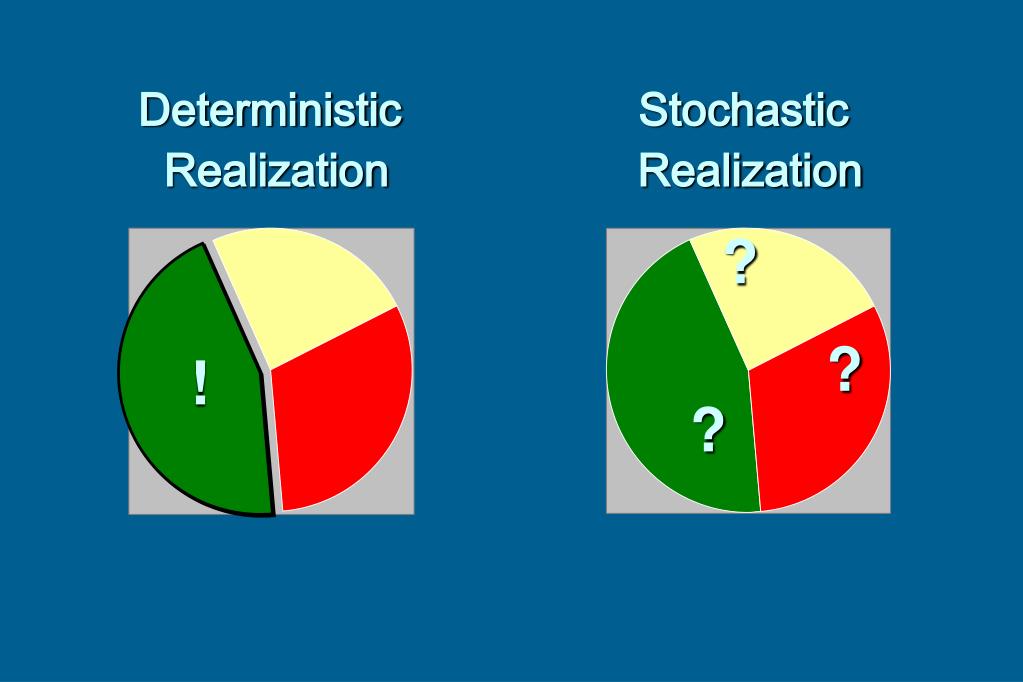 Deterministic Realization

!

Stochastic Realization

?

?

?